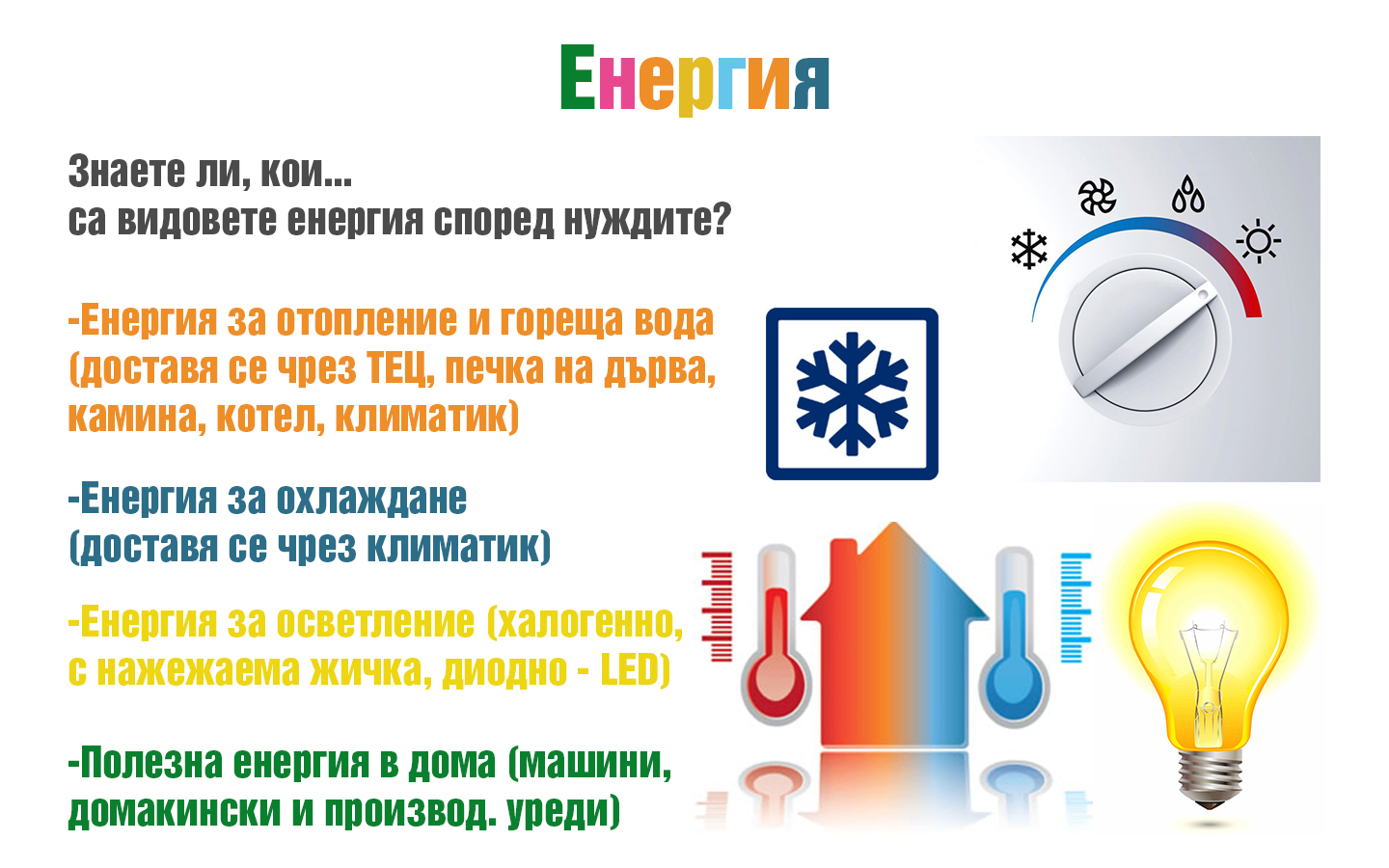 Енергия

Знаете ли, кои...
са видовете енергия според нуждите?

-Енергия за отопление и гореща вода (доставя се чрез ТЕЦ, печка на дърва, камина, котел, климатик)

-Енергия за охлаждане (доставя се чрез климатик)

-Енергия за осветление (халогенно, с нажежаема жичка, диодно - LED)

-Полезна енергия в дома (машини, домакински и производ. уреди)